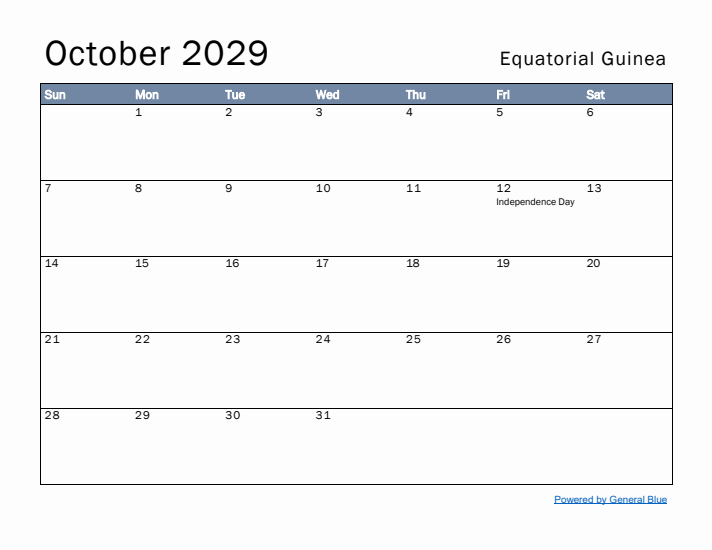 October 2029

Equatorial Guinea

| Sun | Mon | Tue | Wed | Thu | Fri | Sat |
|---|---|---|---|---|---|---|
| | 1 | 2 | 3 | 4 | 5 | 6 |
| 7 | 8 | 9 | 10 | 11 | 12 Independence Day | 13 |
| 14 | 15 | 16 | 17 | 18 | 19 | 20 |
| 21 | 22 | 23 | 24 | 25 | 26 | 27 |
| 28 | 29 | 30 | 31 | | | |

Powered by General Blue